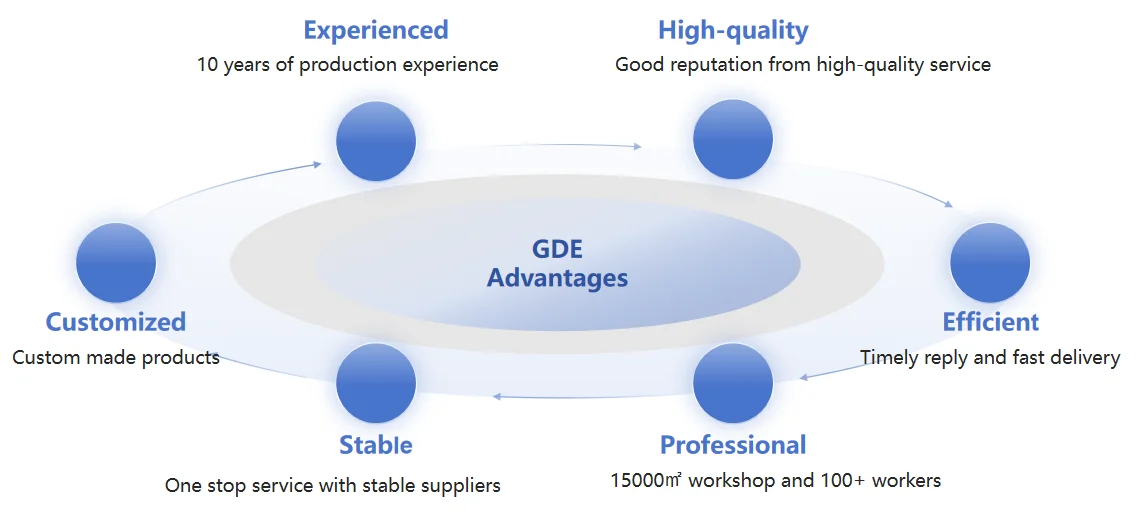 Experienced
10 years of production experience

High-quality
Good reputation from high-quality service

GDE Advantages

Customized
Custom made products

Efficient
Timely reply and fast delivery

Stable
One stop service with stable suppliers

Professional
15000㎡ workshop and 100+ workers